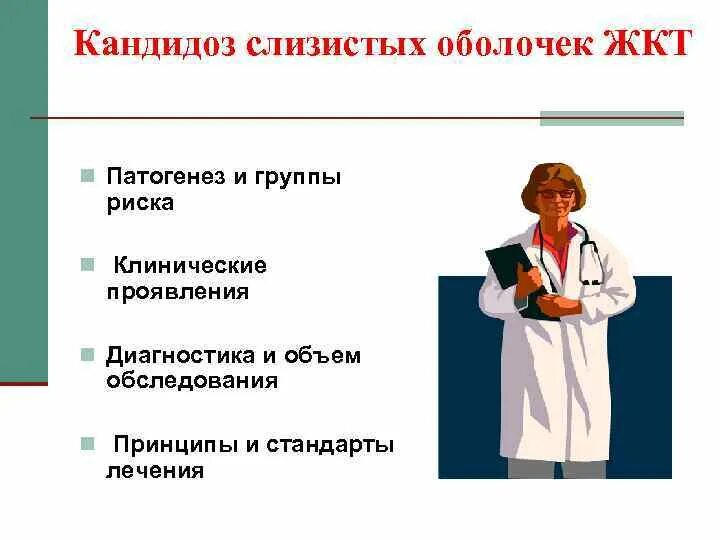 Кандидоз слизистых оболочек ЖКТ

Патогенез и группы риска

Клинические проявления

Диагностика и объем обследования

Принципы и стандарты лечения